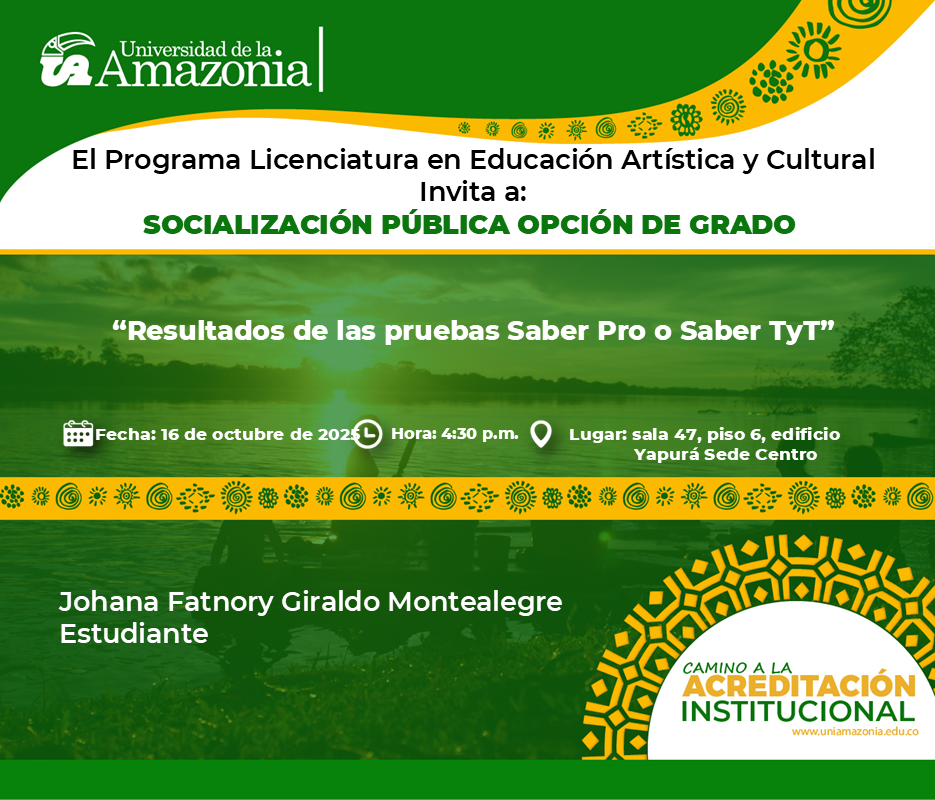 Universidad de la Amazonia

El Programa Licenciatura en Educación Artística y Cultural
Invita a:
SOCIALIZACIÓN PÚBLICA OPCIÓN DE GRADO

“Resultados de las pruebas Saber Pro o Saber TyT”

Fecha: 16 de octubre de 2025 Hora: 4:30 p.m. Lugar: sala 47, piso 6, edificio Yapurá Sede Centro

Johana Fatnory Giraldo Montealegre
Estudiante

CAMINO A LA ACREDITACIÓN INSTITUCIONAL
www.uniamazonia.edu.co